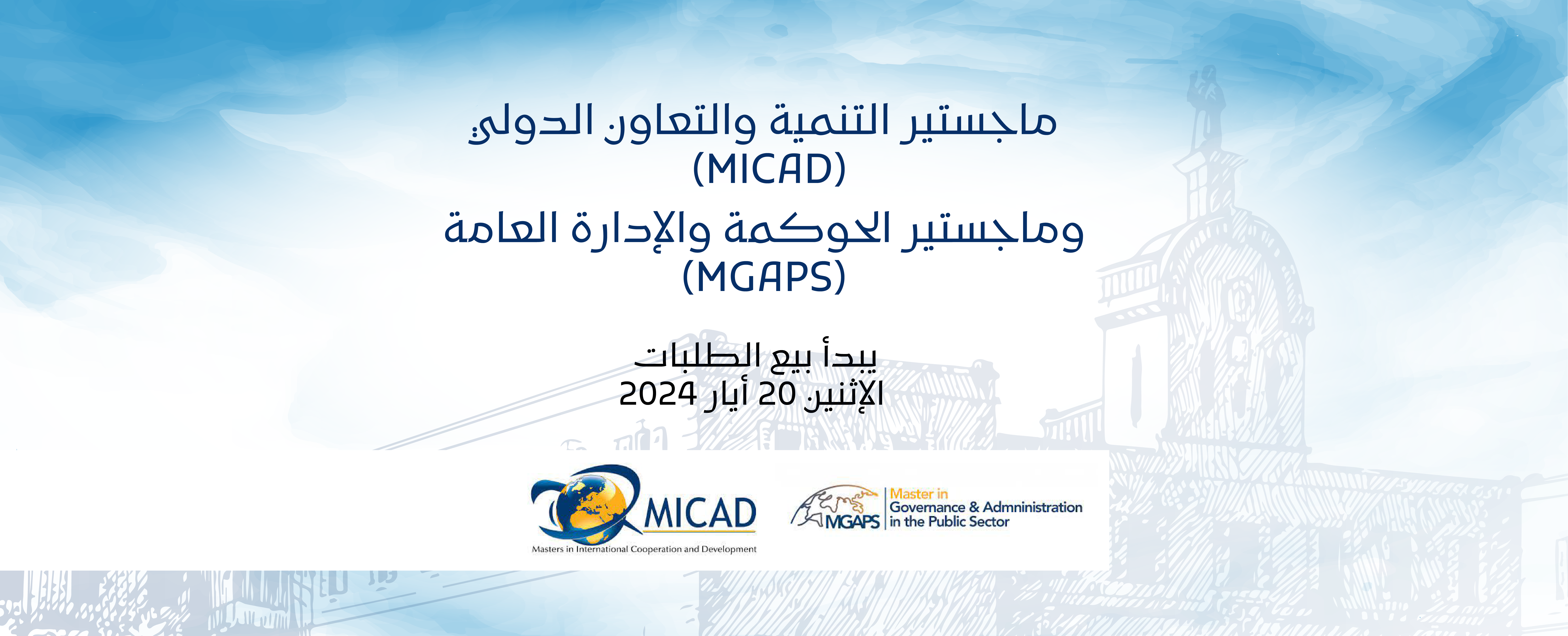 ماجستير التنمية والتعاون الدولي
(MICAD)
وماجستير الحوكمة والإدارة العامة
(MGAPS)

يبدأ بيع الطلبات
الإثنين 20 أيار 2024

MICAD
Masters in International Cooperation and Development

MGAPS
Master in
Governance & Administration
in the Public Sector